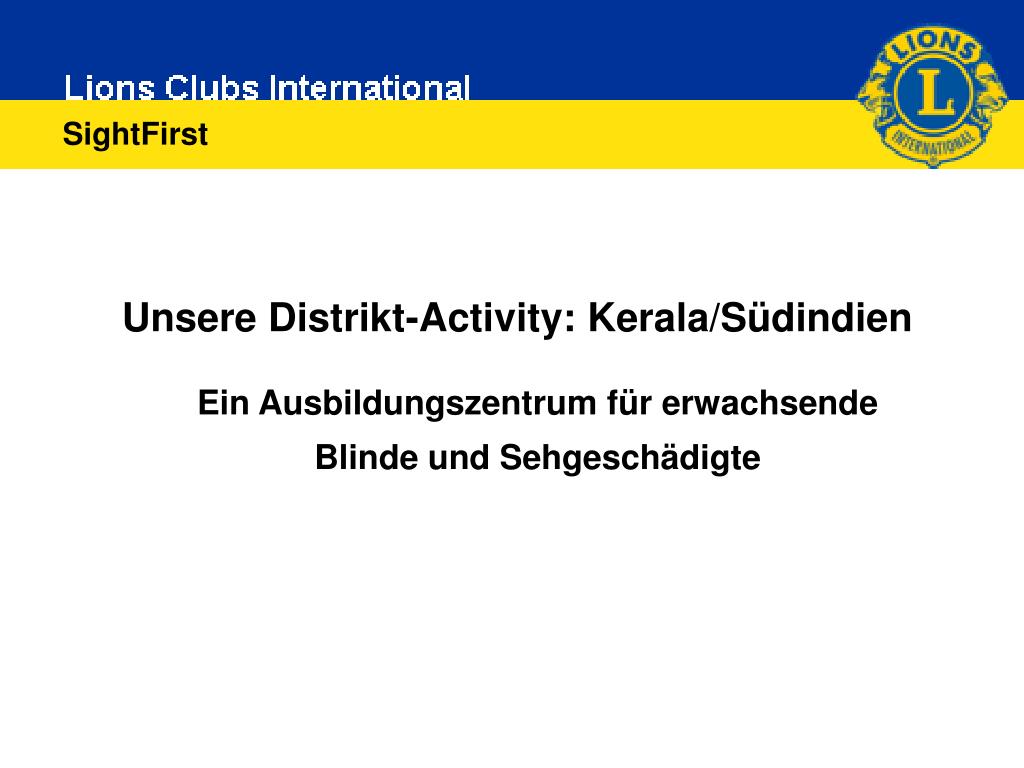 Lions Clubs International
SightFirst

LIONS
L
INTERNATIONAL

Unsere Distrikt-Activity: Kerala/Südindien

Ein Ausbildungszentrum für erwachsende Blinde und Sehgeschädigte